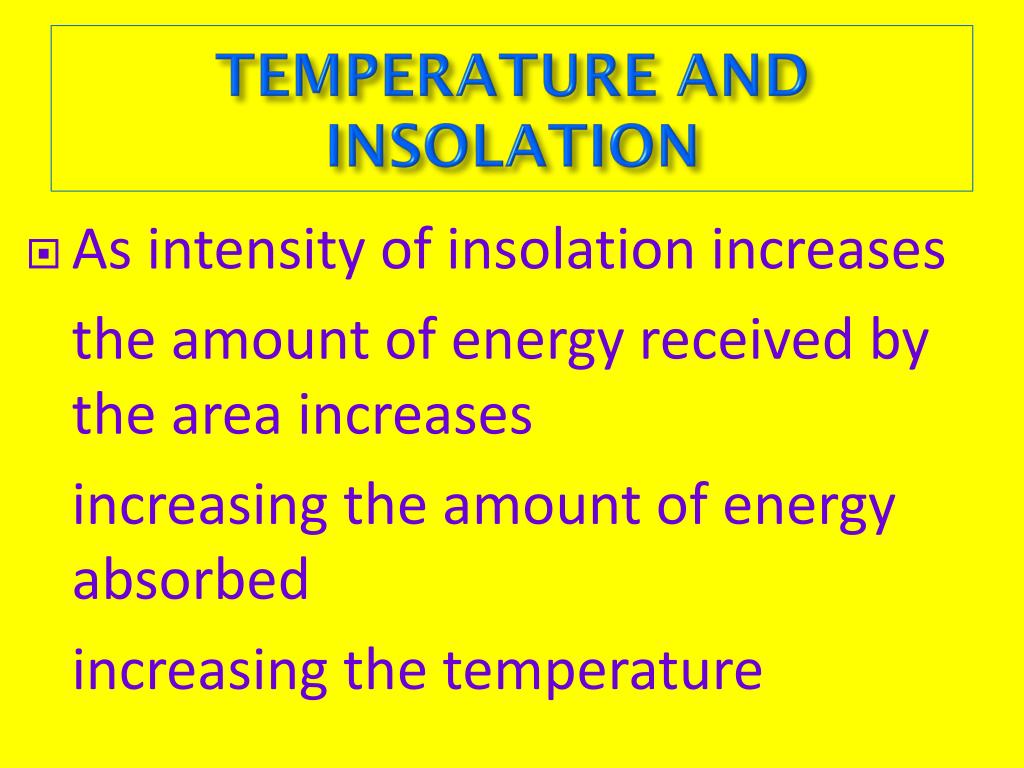 TEMPERATURE AND INSOLATION

As intensity of insolation increases

the amount of energy received by the area increases

increasing the amount of energy absorbed

increasing the temperature